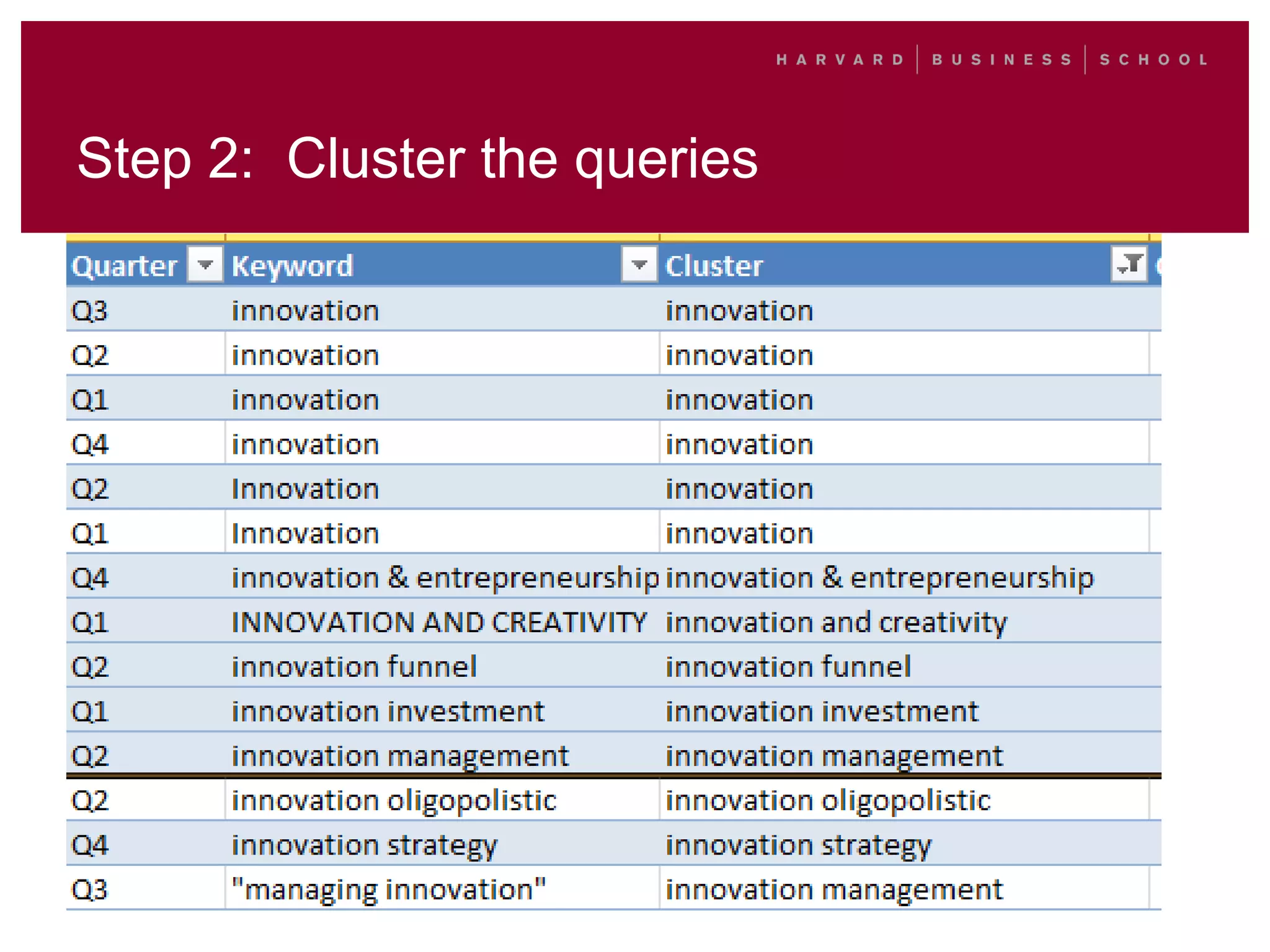 HARVARD | BUSINESS | SCHOOL

Step 2: Cluster the queries

| Quarter | Keyword | Cluster |
|---|---|---|
| Q3 | innovation | innovation |
| Q2 | innovation | innovation |
| Q1 | innovation | innovation |
| Q4 | innovation | innovation |
| Q2 | Innovation | innovation |
| Q1 | Innovation | innovation |
| Q4 | innovation & entrepreneurship | innovation & entrepreneurship |
| Q1 | INNOVATION AND CREATIVITY | innovation and creativity |
| Q2 | innovation funnel | innovation funnel |
| Q1 | innovation investment | innovation investment |
| Q2 | innovation management | innovation management |
| Q2 | innovation oligopolistic | innovation oligopolistic |
| Q4 | innovation strategy | innovation strategy |
| Q3 | "managing innovation" | innovation management |